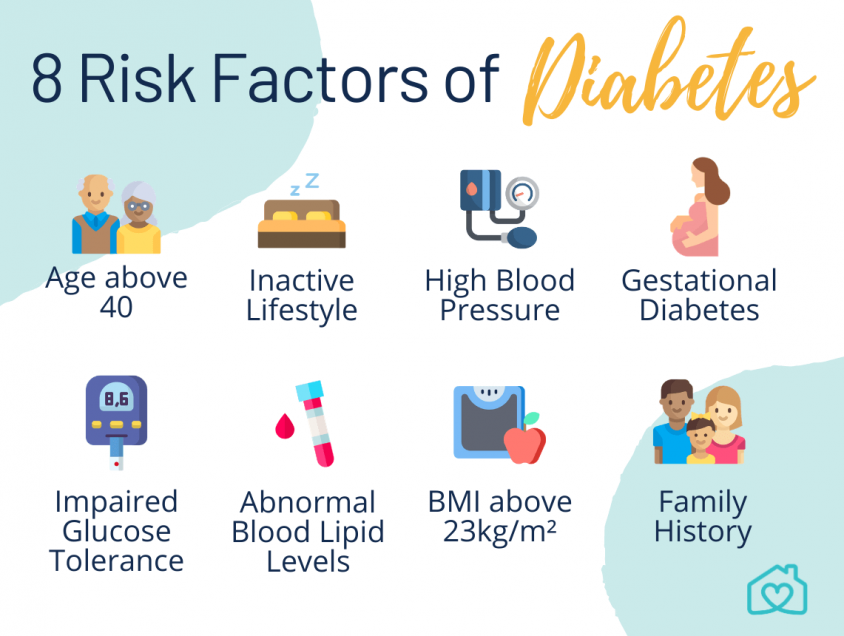 8 Risk Factors of Diabetes

Age above 40

Inactive Lifestyle

High Blood Pressure

Gestational Diabetes

8,6

Impaired Glucose Tolerance

Abnormal Blood Lipid Levels

BMI above 23kg/m²

Family History